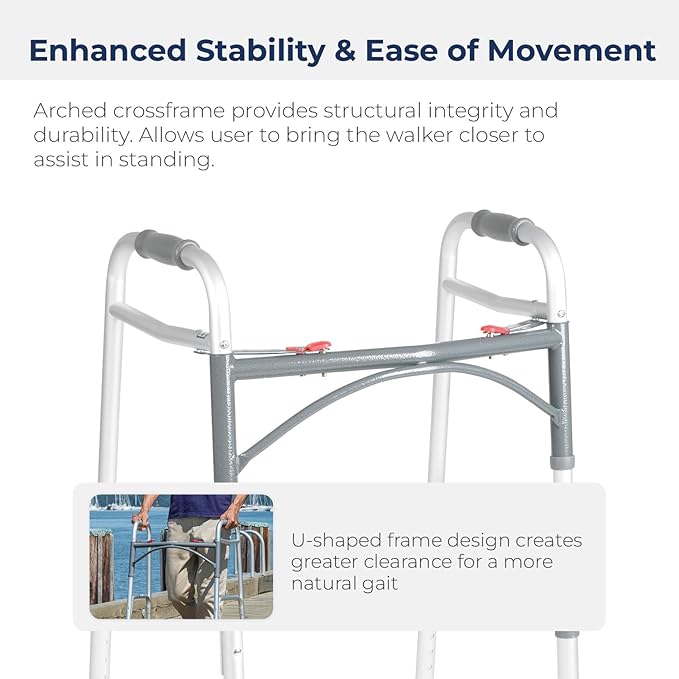 Enhanced Stability & Ease of Movement

Arched crossframe provides structural integrity and durability. Allows user to bring the walker closer to assist in standing.

U-shaped frame design creates greater clearance for a more natural gait